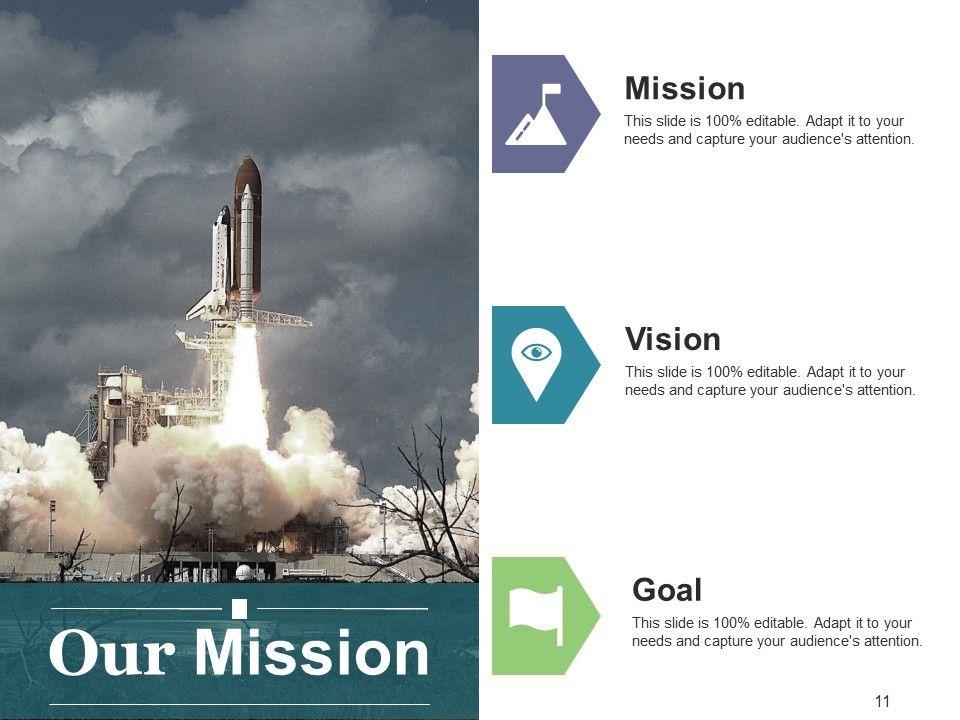 Our Mission

Mission
This slide is 100% editable. Adapt it to your needs and capture your audience's attention.

Vision
This slide is 100% editable. Adapt it to your needs and capture your audience's attention.

Goal
This slide is 100% editable. Adapt it to your needs and capture your audience's attention.

11